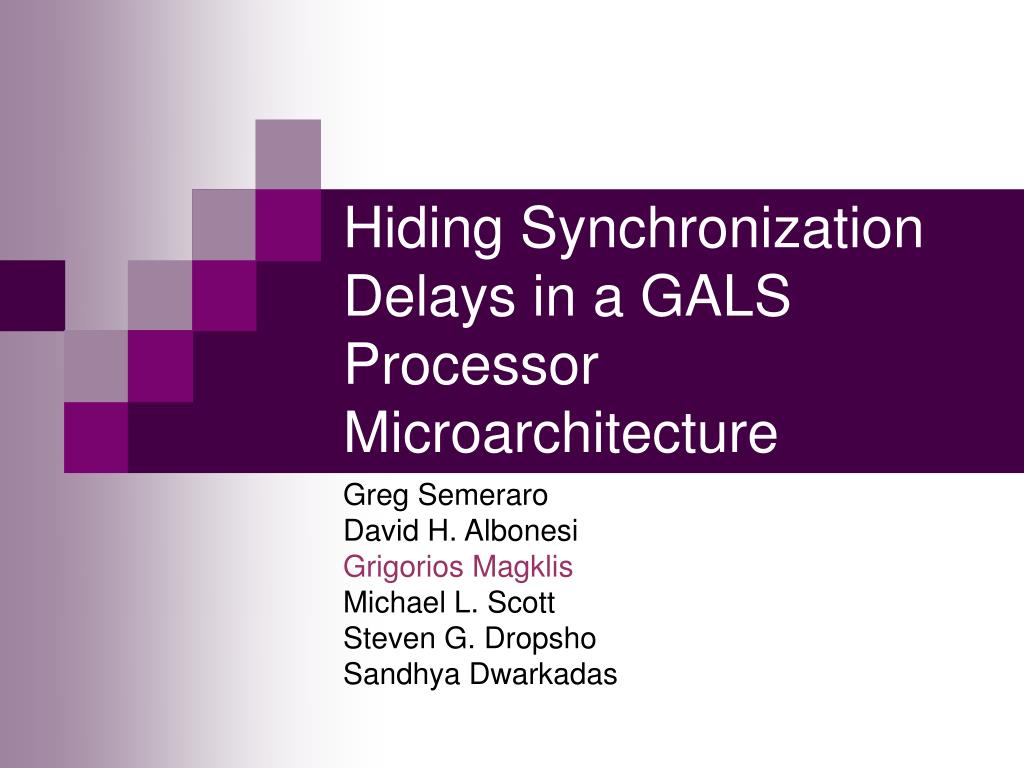 Hiding Synchronization Delays in a GALS Processor Microarchitecture

Greg Semeraro
David H. Albonesi
Grigorios Magklis
Michael L. Scott
Steven G. Dropsho
Sandhya Dwarkadas